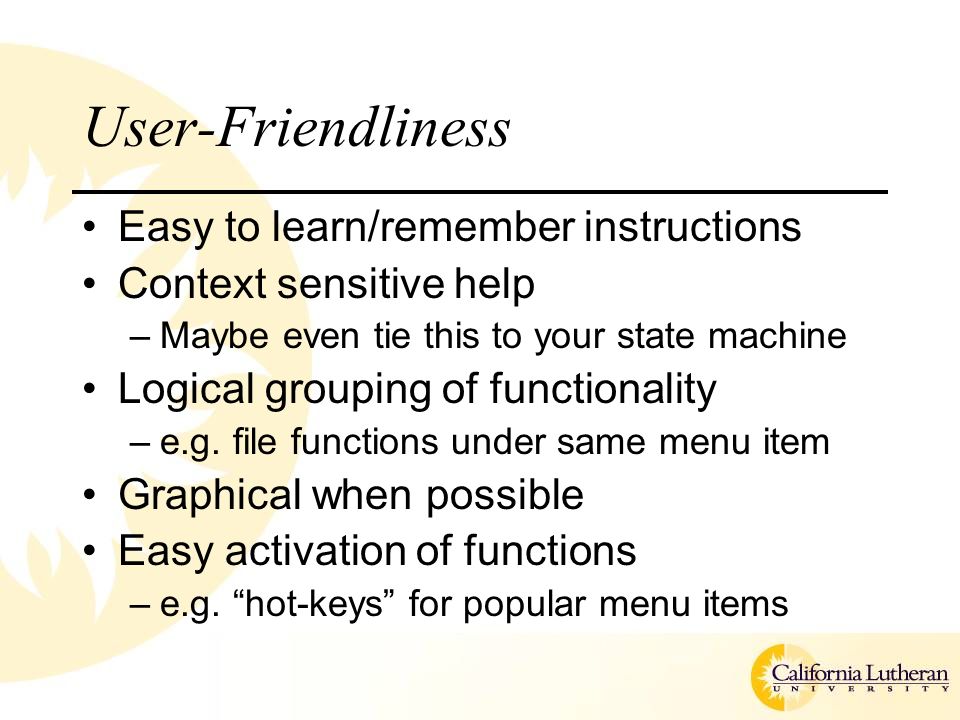 User-Friendliness

• Easy to learn/remember instructions
• Context sensitive help
– Maybe even tie this to your state machine
• Logical grouping of functionality
– e.g. file functions under same menu item
• Graphical when possible
• Easy activation of functions
– e.g. “hot-keys” for popular menu items

California Lutheran
UNIVERSITY